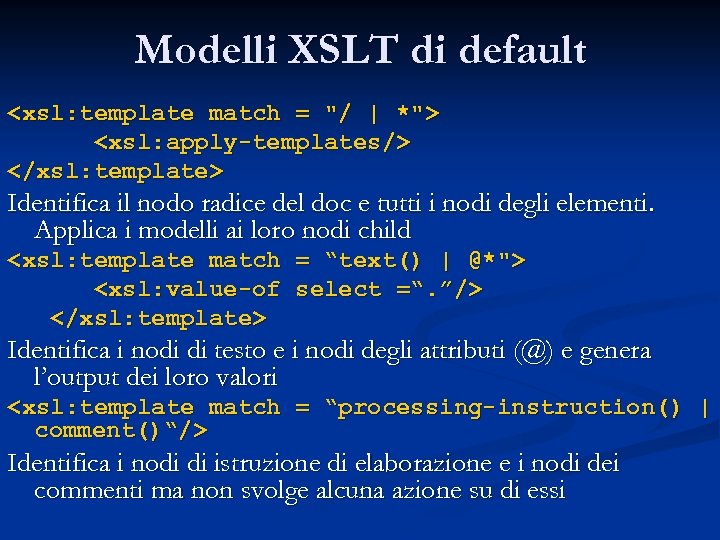 Modelli XSLT di default

<xsl:template match = "/ | *">
<xsl:apply-templates/>
</xsl:template>

Identifica il nodo radice del doc e tutti i nodi degli elementi. Applica i modelli ai loro nodi child

<xsl:template match = “text() | @*">
<xsl:value-of select =“.”/>
</xsl:template>

Identifica i nodi di testo e i nodi degli attributi (@) e genera l’output dei loro valori

<xsl:template match = “processing-instruction() | comment()“/>

Identifica i nodi di istruzione di elaborazione e i nodi dei commenti ma non svolge alcuna azione su di essi